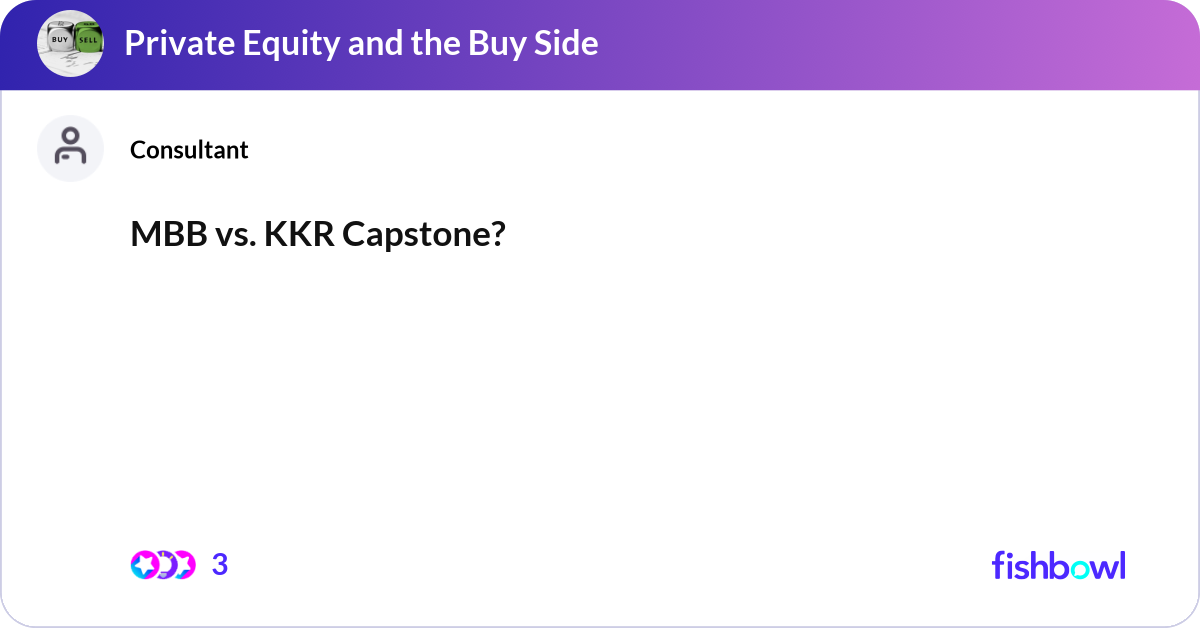 BUY SELL

Private Equity and the Buy Side

Consultant

MBB vs. KKR Capstone?

3

fishbowl